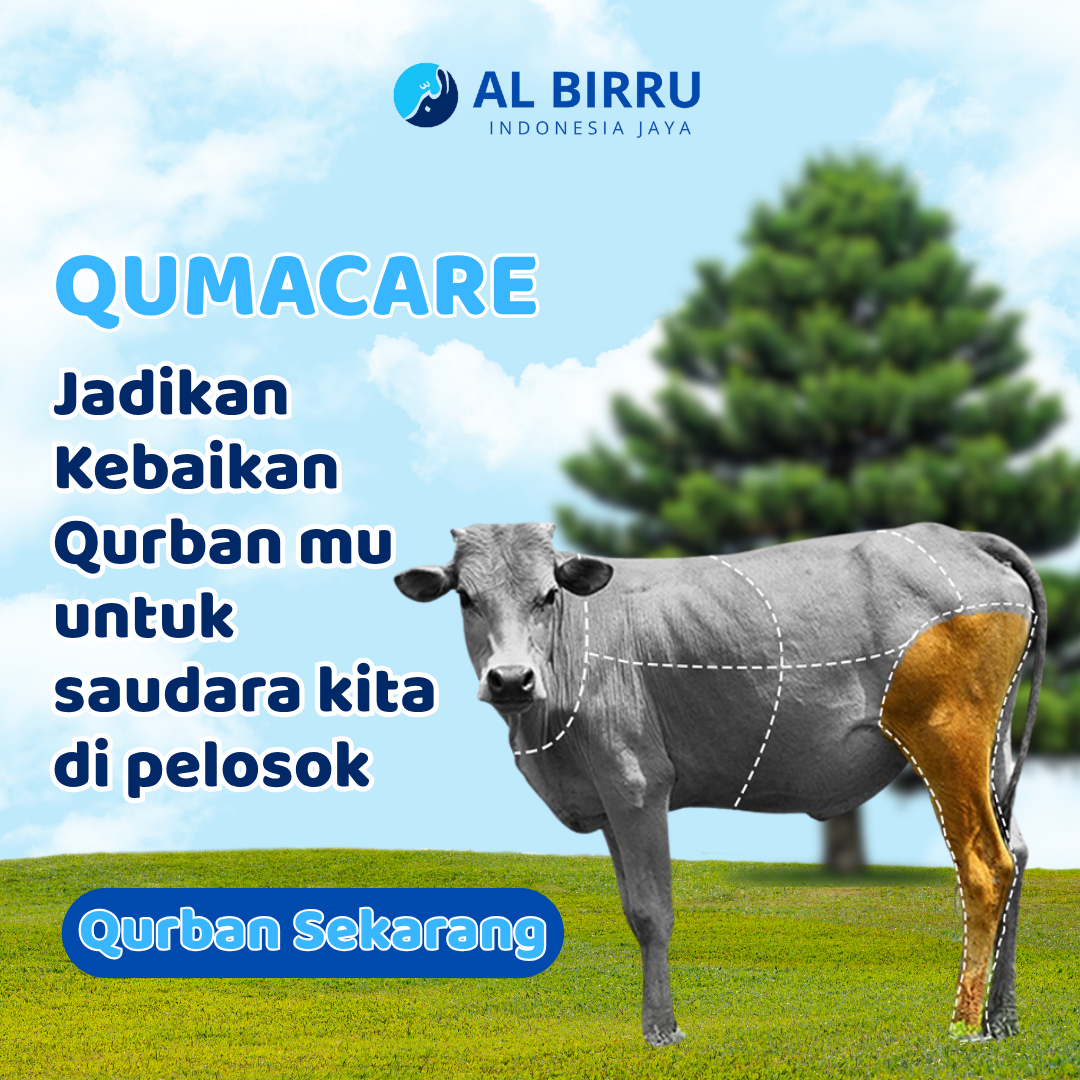 AL BIRRU
INDONESIA JAYA

QUMACARE

Jadikan Kebaikan Qurban mu untuk saudara kita di pelosok

Qurban Sekarang